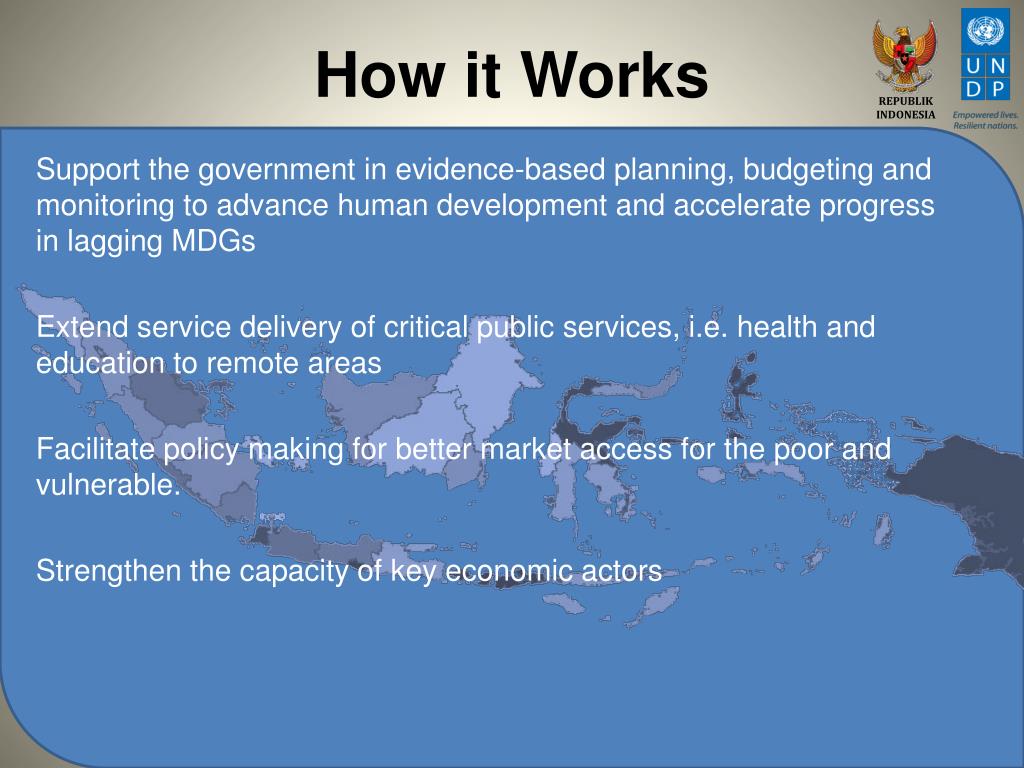 How it Works

REPUBLIK INDONESIA

U N D P

Empowered lives. Resilient nations.

Support the government in evidence-based planning, budgeting and monitoring to advance human development and accelerate progress in lagging MDGs

Extend service delivery of critical public services, i.e. health and education to remote areas

Facilitate policy making for better market access for the poor and vulnerable.

Strengthen the capacity of key economic actors